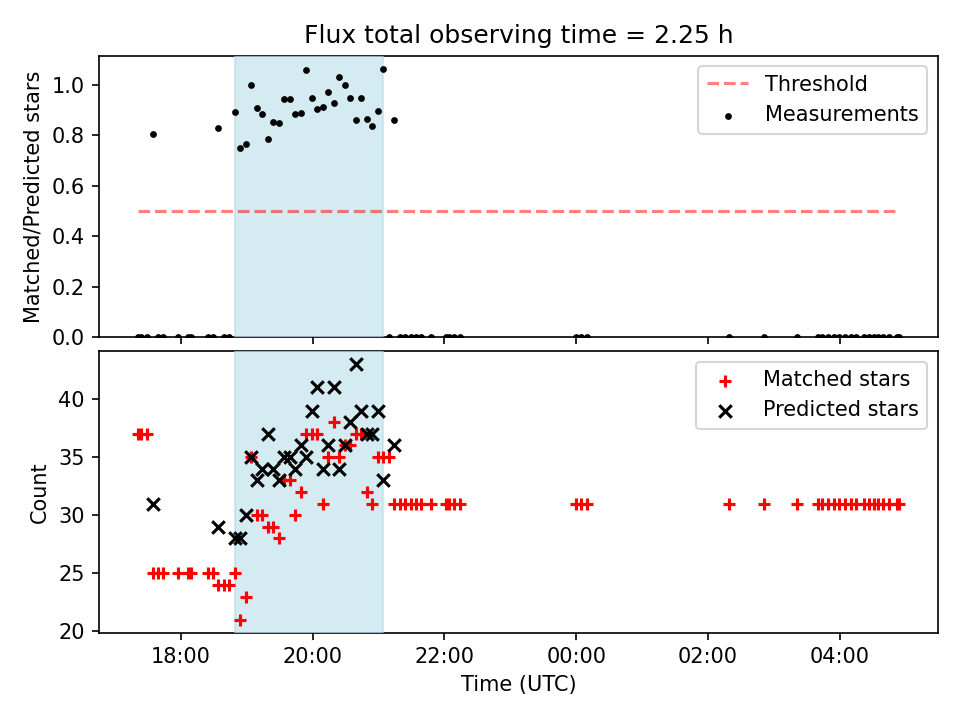 Flux total observing time = 2.25 h

Matched/Predicted stars

1.0
0.8
0.6
0.4
0.2
0.0

Threshold
Measurements

Count

40
35
30
25
20

Matched stars
Predicted stars

18:00
20:00
22:00
00:00
02:00
04:00

Time (UTC)